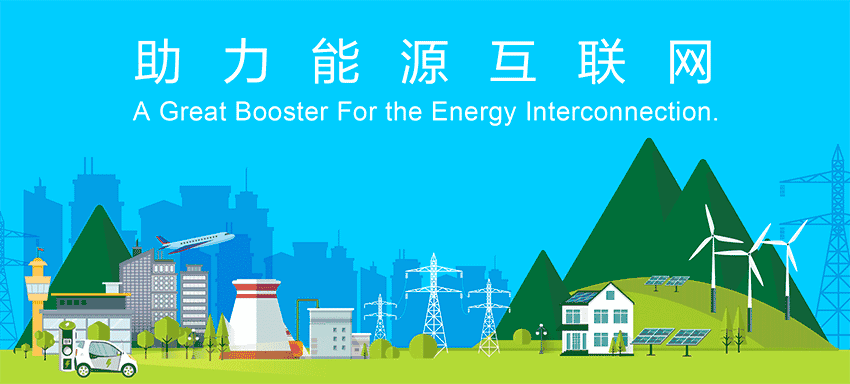 助力能源互联网
A Great Booster For the Energy Interconnection.